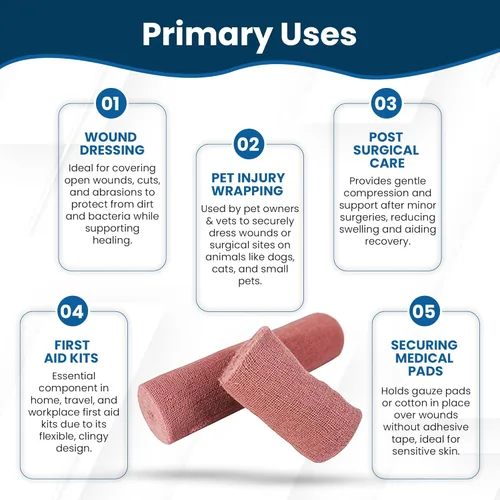 Primary Uses

01

WOUND DRESSING

Ideal for covering open wounds, cuts, and abrasions to protect from dirt and bacteria while supporting healing.

02

PET INJURY WRAPPING

Used by pet owners & vets to securely dress wounds or surgical sites on animals like dogs, cats, and small pets.

03

POST SURGICAL CARE

Provides gentle compression and support after minor surgeries, reducing swelling and aiding recovery.

04

FIRST AID KITS

Essential component in home, travel, and workplace first aid kits due to its flexible, clingy design.

05

SECURING MEDICAL PADS

Holds gauze pads or cotton in place over wounds without adhesive tape, ideal for sensitive skin.